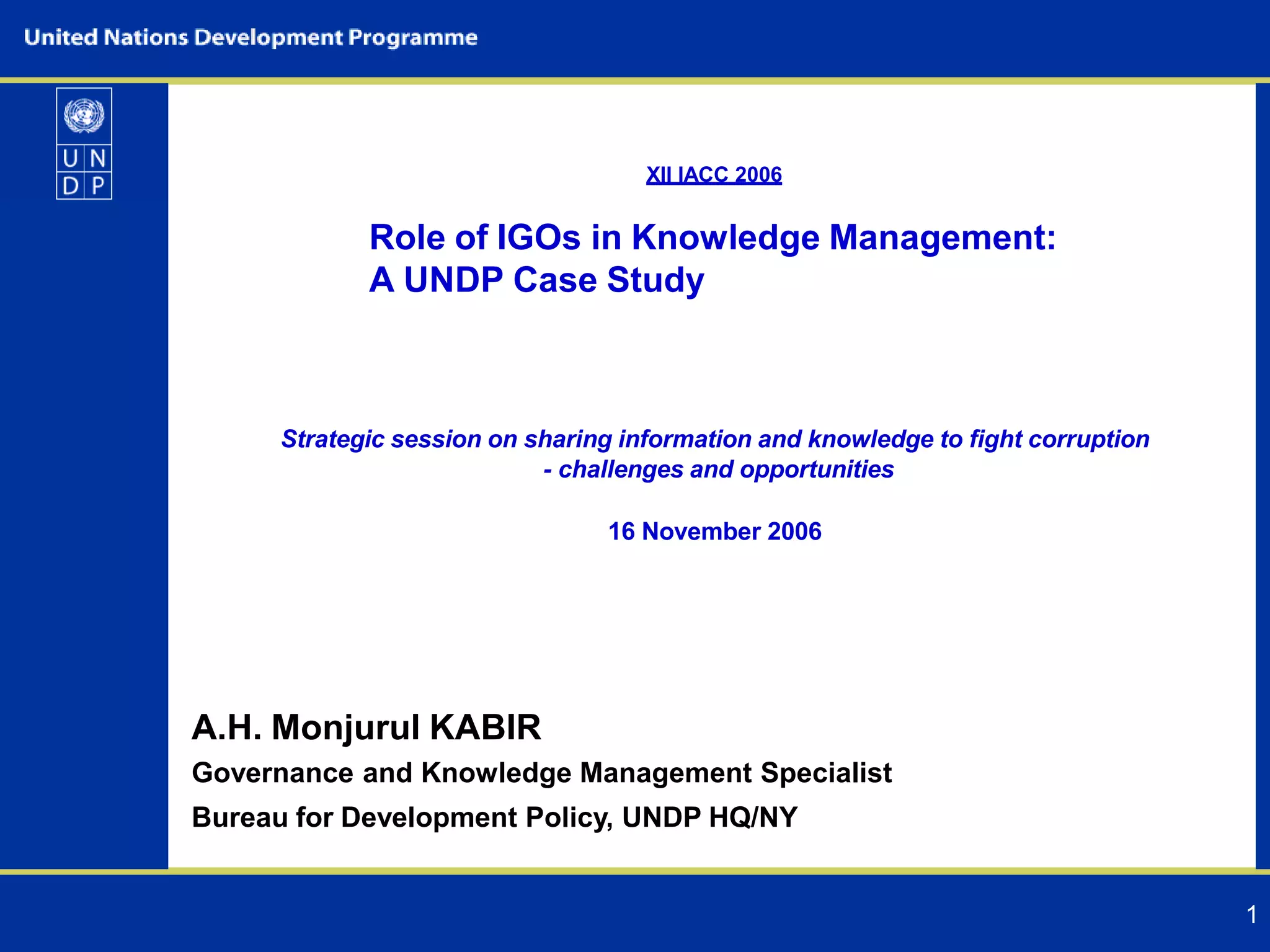 United Nations Development Programme

U N
D P

XII IACC 2006

Role of IGOs in Knowledge Management:
A UNDP Case Study

Strategic session on sharing information and knowledge to fight corruption - challenges and opportunities

16 November 2006

A.H. Monjurul KABIR

Governance and Knowledge Management Specialist

Bureau for Development Policy, UNDP HQ/NY

1